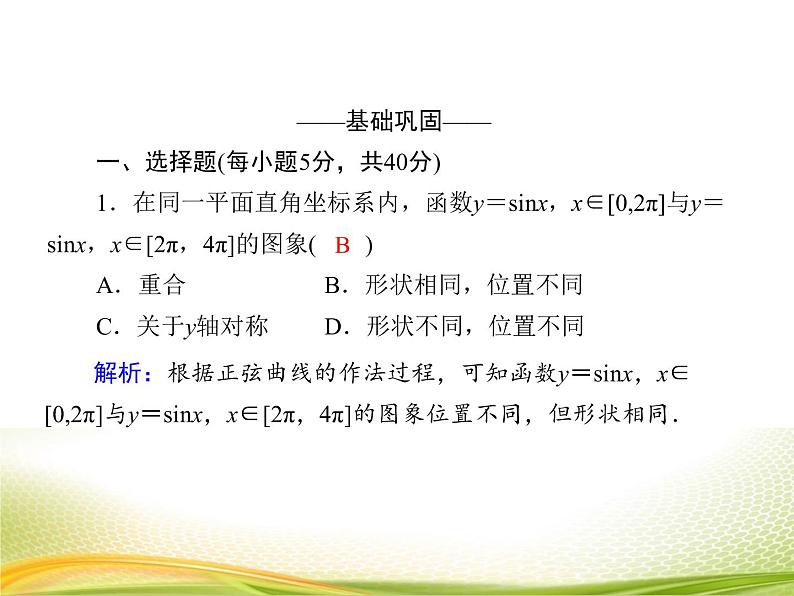 ——基础巩固——

一、选择题(每小题5分，共40分)

1．在同一平面直角坐标系内，函数$y=\sin x$，$x\in[0,2\pi]$与$y=\sin x$，$x\in[2\pi，4\pi]$的图象( B )

A．重合　　B．形状相同，位置不同

C．关于$y$轴对称　　D．形状不同，位置不同

解析：根据正弦曲线的作法过程，可知函数$y=\sin x$，$x\in[0,2\pi]$与$y=\sin x$，$x\in[2\pi，4\pi]$的图象位置不同，但形状相同．